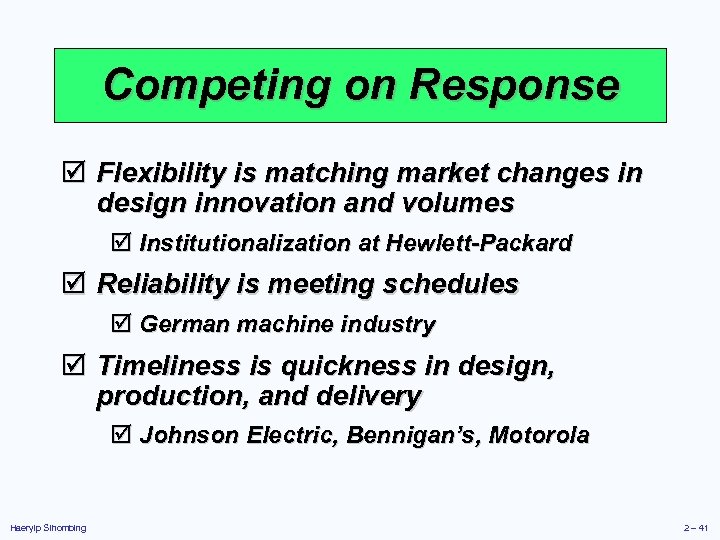 Competing on Response

☑ Flexibility is matching market changes in design innovation and volumes

☑ Institutionalization at Hewlett-Packard

☑ Reliability is meeting schedules

☑ German machine industry

☑ Timeliness is quickness in design, production, and delivery

☑ Johnson Electric, Bennigan's, Motorola

Haeryip Sihombing

2 – 41